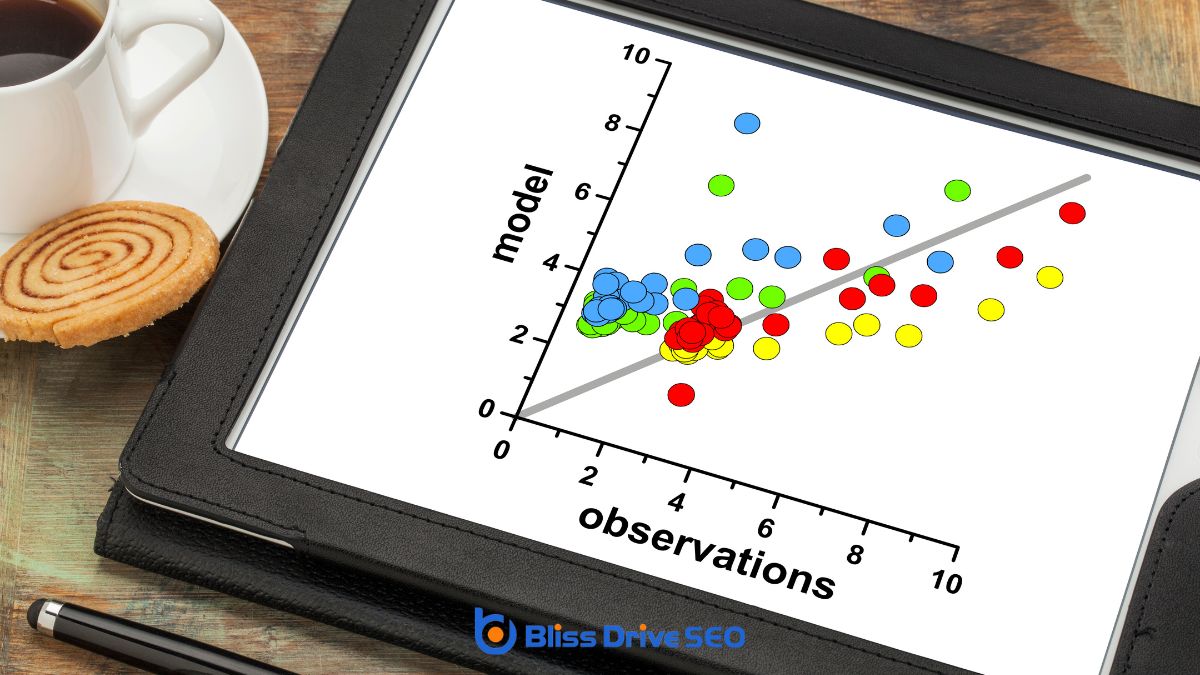 10
8
6
4
2
0
model
0
2
4
6
8
10
observations
Bliss Drive SEO